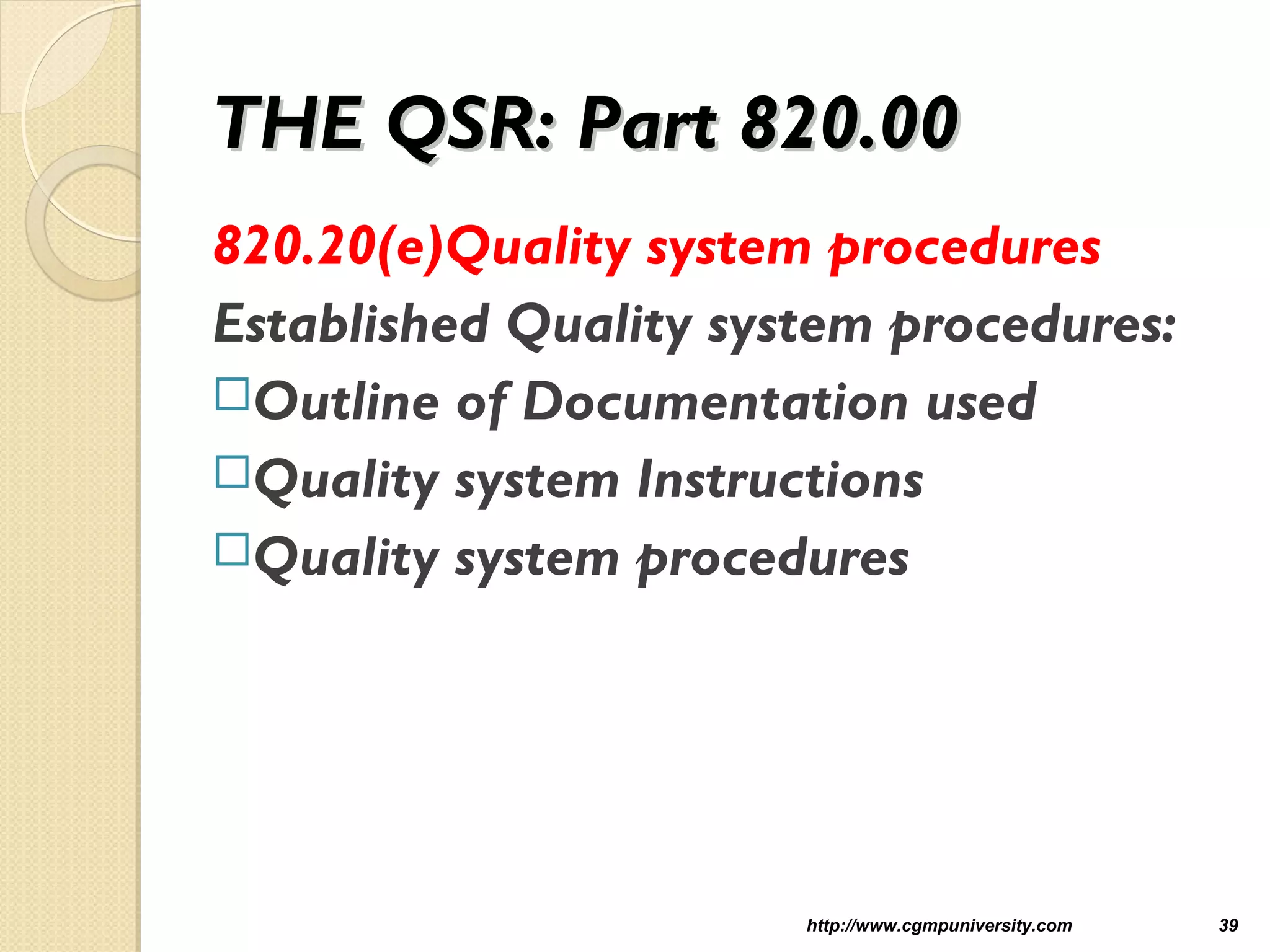 THE QSR: Part 820.00

820.20(e)Quality system procedures

Established Quality system procedures:

□Outline of Documentation used

□Quality system Instructions

□Quality system procedures

http://www.cgmpuniversity.com 39